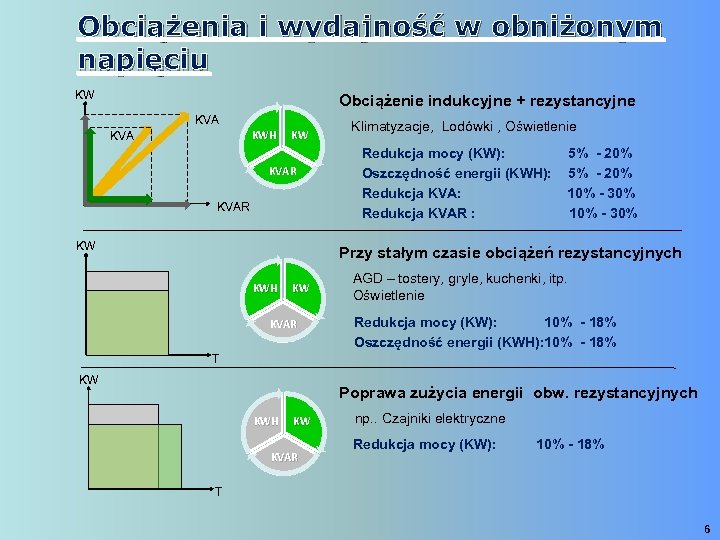 Obciążenia i wydajność w obniżonym napięciu

KW
KVA
KVA
KVAR

KWH KW
KVAR

Obciążenie indukcyjne + rezystancyjne

Klimatyzacje, Lodówki , Oświetlenie

Redukcja mocy (KW): 5% - 20%
Oszczędność energii (KWH): 5% - 20%
Redukcja KVA: 10% - 30%
Redukcja KVAR : 10% - 30%

KW
T

KWH KW
KVAR

Przy stałym czasie obciążeń rezystancyjnych

AGD – tostery, gryle, kuchenki, itp.
Oświetlenie

Redukcja mocy (KW): 10% - 18%
Oszczędność energii (KWH):10% - 18%

KW
T

KWH KW
KVAR

Poprawa zużycia energii obw. rezystancyjnych

np.. Czajniki elektryczne

Redukcja mocy (KW): 10% - 18%

6